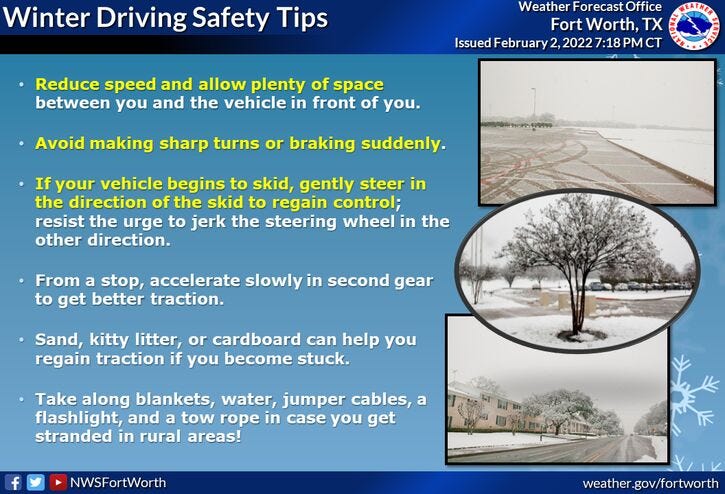 Winter Driving Safety Tips

Weather Forecast Office
Fort Worth, TX
Issued February 2, 2022 7:18 PM CT

NATIONAL WEATHER SERVICE

• Reduce speed and allow plenty of space between you and the vehicle in front of you.

• Avoid making sharp turns or braking suddenly.

• If your vehicle begins to skid, gently steer in the direction of the skid to regain control; resist the urge to jerk the steering wheel in the other direction.

• From a stop, accelerate slowly in second gear to get better traction.

• Sand, kitty litter, or cardboard can help you regain traction if you become stuck.

• Take along blankets, water, jumper cables, a flashlight, and a tow rope in case you get stranded in rural areas!

NWSFortWorth

weather.gov/fortworth